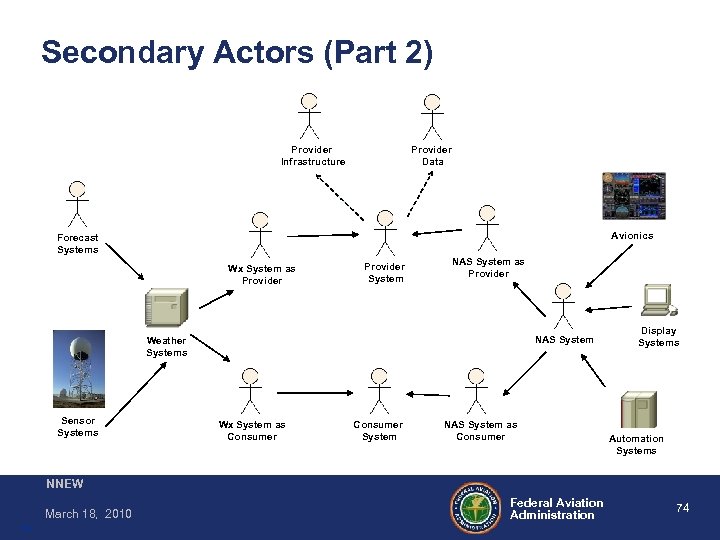 Secondary Actors (Part 2)

Provider Infrastructure

Provider Data

Forecast Systems

Avionics

Wx System as Provider

Provider System

NAS System as Provider

Weather Systems

NAS System

Display Systems

Sensor Systems

Wx System as Consumer

Consumer System

NAS System as Consumer

Automation Systems

NNEW

March 18, 2010

FEDERAL AVIATION ADMINISTRATION

Federal Aviation Administration

74